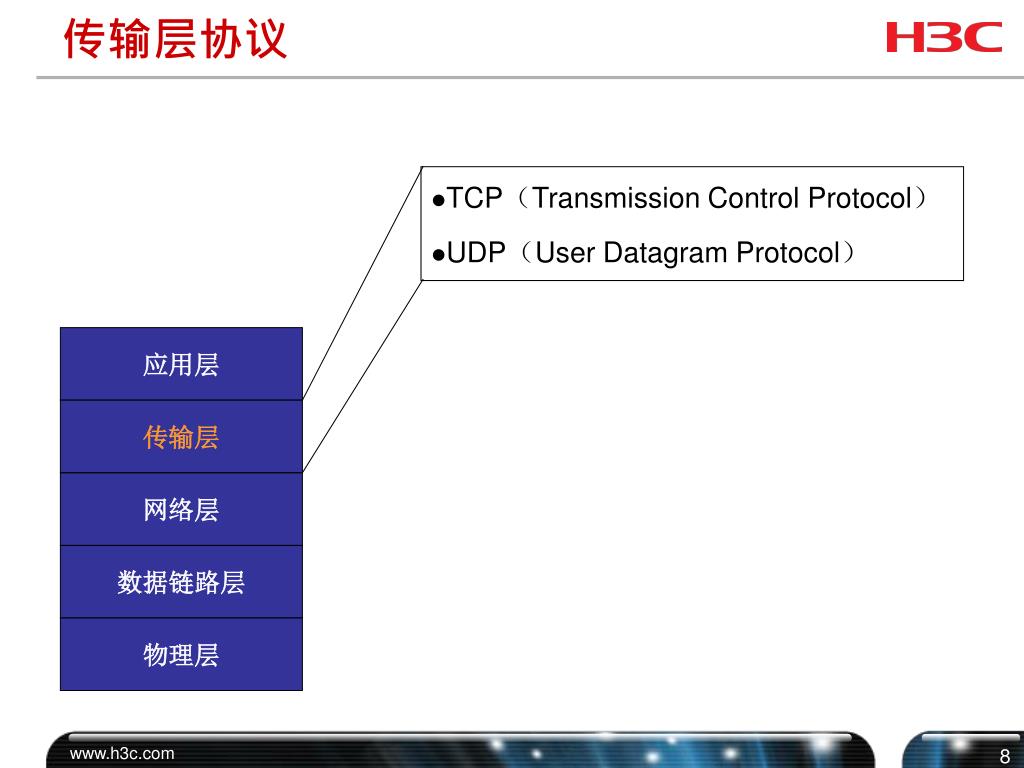 传输层协议

H3C

●TCP（Transmission Control Protocol）

●UDP（User Datagram Protocol）

应用层

传输层

网络层

数据链路层

物理层

www.h3c.com

8